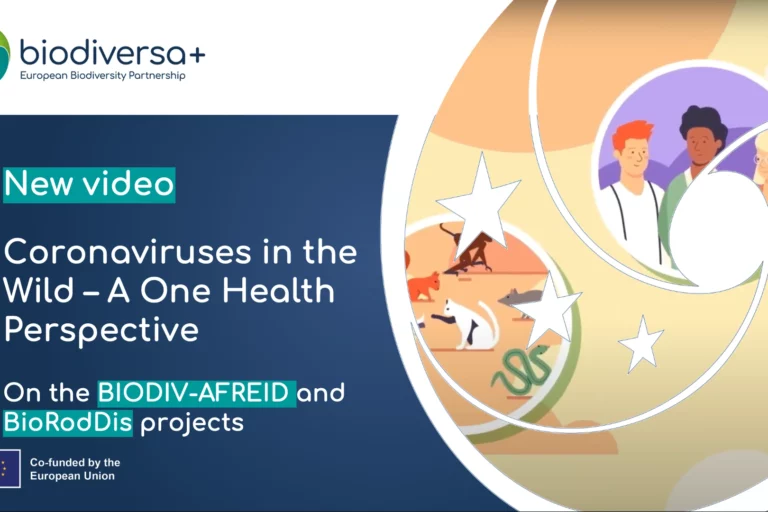 biodiversa+
European Biodiversity Partnership

New video

Coronaviruses in the Wild – A One Health Perspective

On the BIODIV-AFREID and BioRodDis projects

Co-funded by the European Union